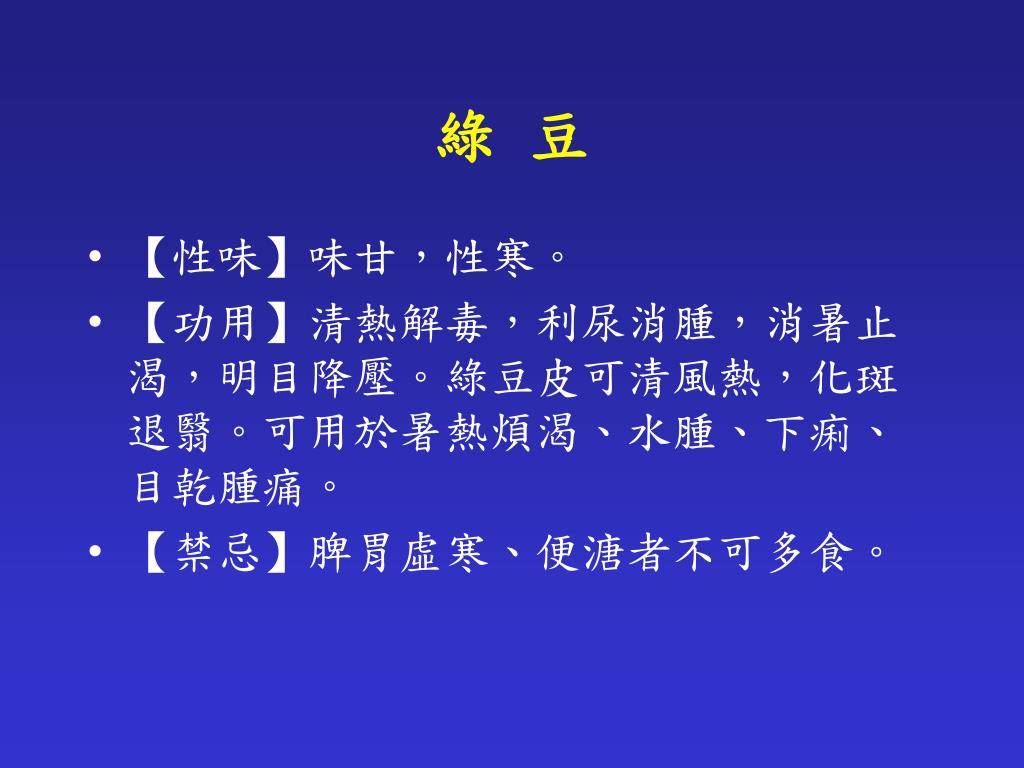 綠 豆

• 【性味】味甘，性寒。
• 【功用】清熱解毒，利尿消腫，消暑止渴，明目降壓。綠豆皮可清風熱，化斑退翳。可用於暑熱煩渴、水腫、下痢、目乾腫痛。
• 【禁忌】脾胃虛寒、便溏者不可多食。